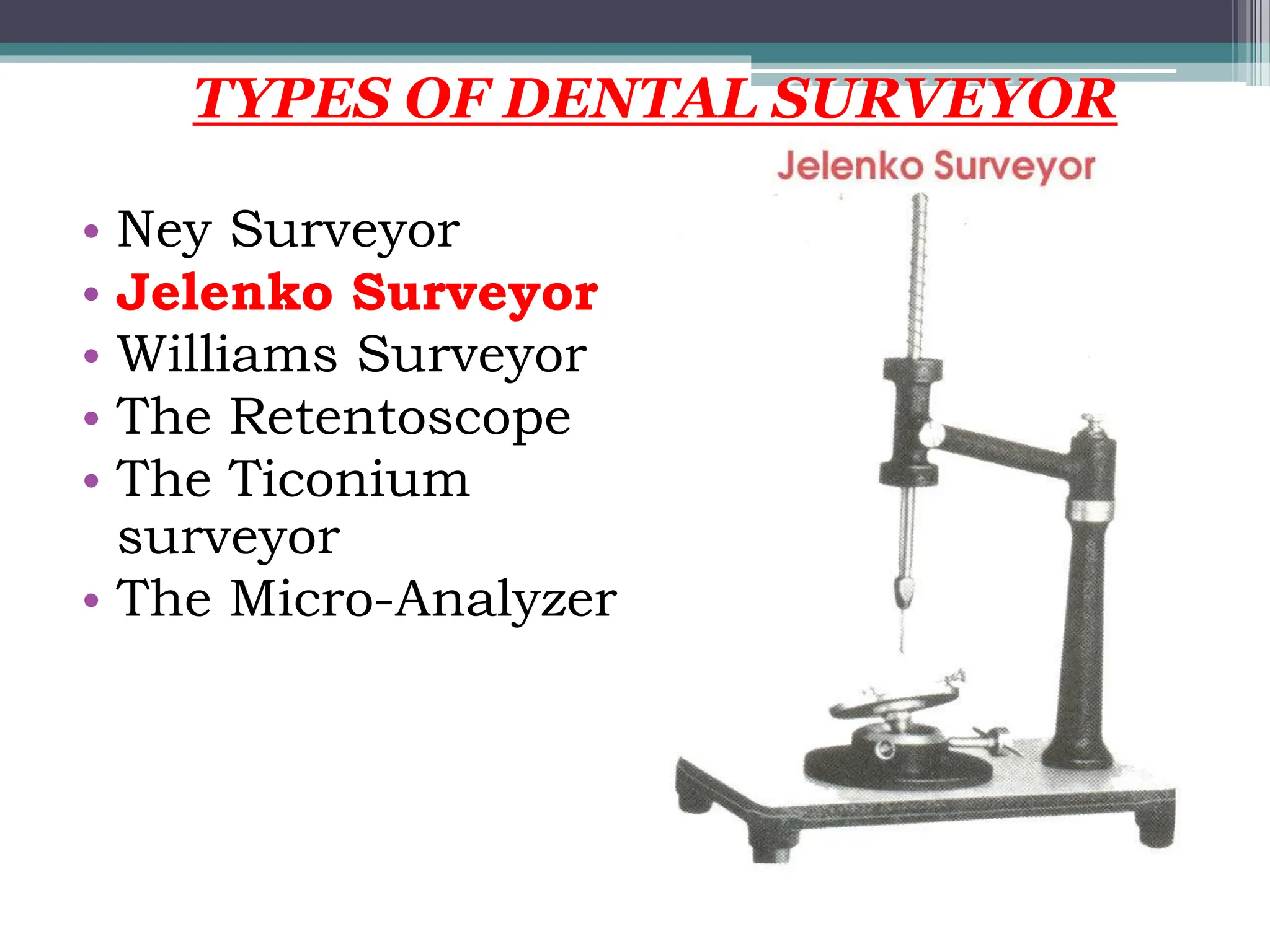 TYPES OF DENTAL SURVEYOR

Jelenko Surveyor

• Ney Surveyor
• Jelenko Surveyor
• Williams Surveyor
• The Retentoscope
• The Ticonium surveyor
• The Micro-Analyzer